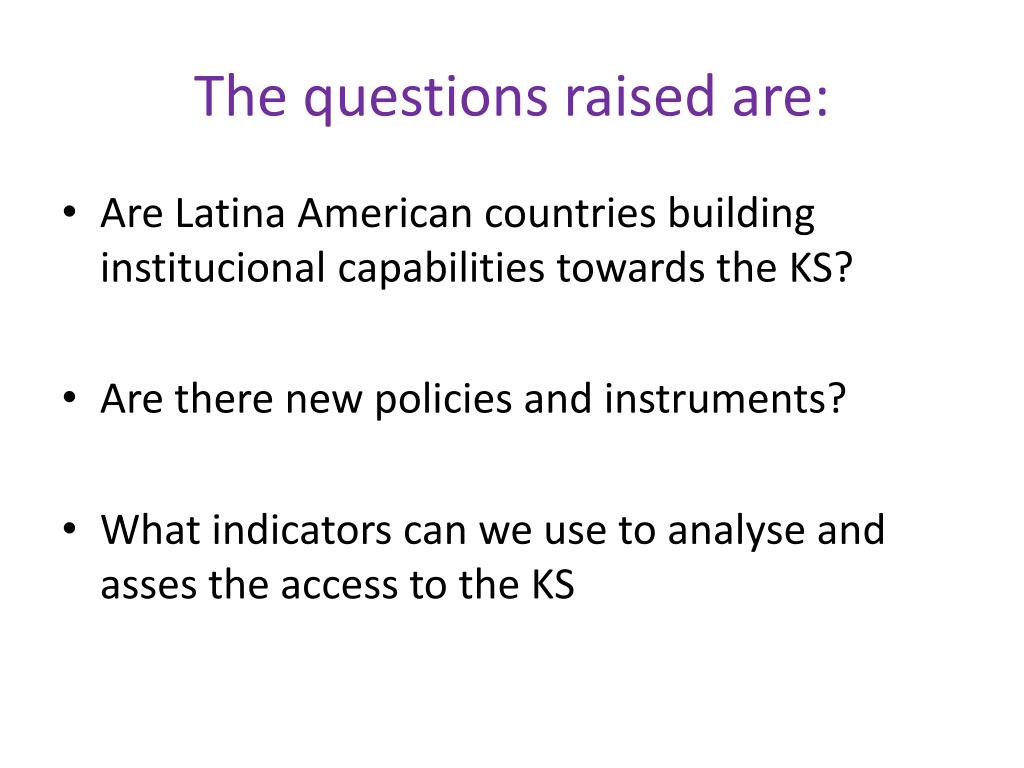 The questions raised are:

• Are Latina American countries building institucional capabilities towards the KS?

• Are there new policies and instruments?

• What indicators can we use to analyse and asses the access to the KS